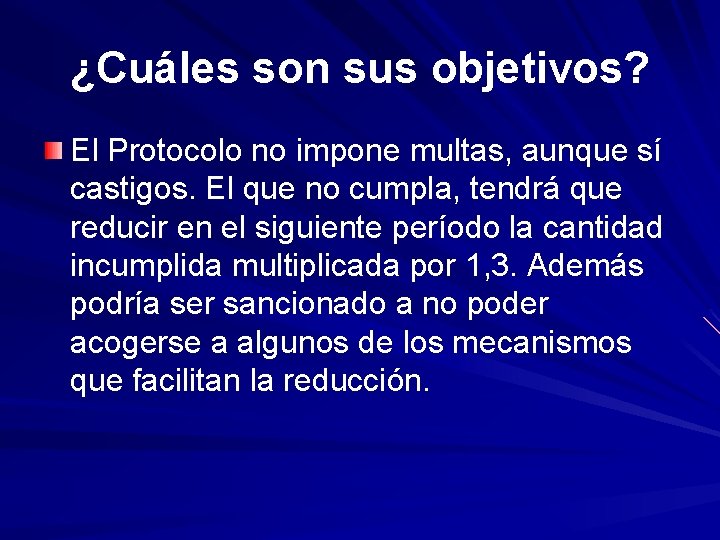 ¿Cuáles son sus objetivos?

El Protocolo no impone multas, aunque sí castigos. El que no cumpla, tendrá que reducir en el siguiente período la cantidad incumplida multiplicada por 1,3. Además podría ser sancionado a no poder acogerse a algunos de los mecanismos que facilitan la reducción.